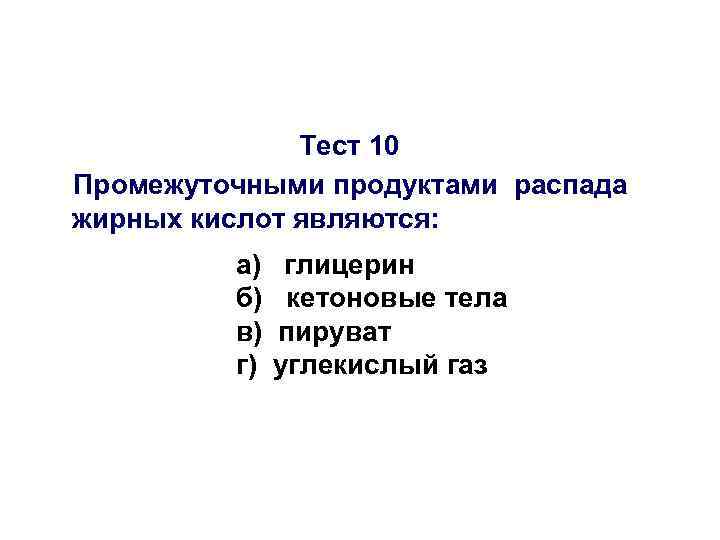 Тест 10

Промежуточными продуктами распада жирных кислот являются:

а) глицерин
б) кетоновые тела
в) пируват
г) углекислый газ